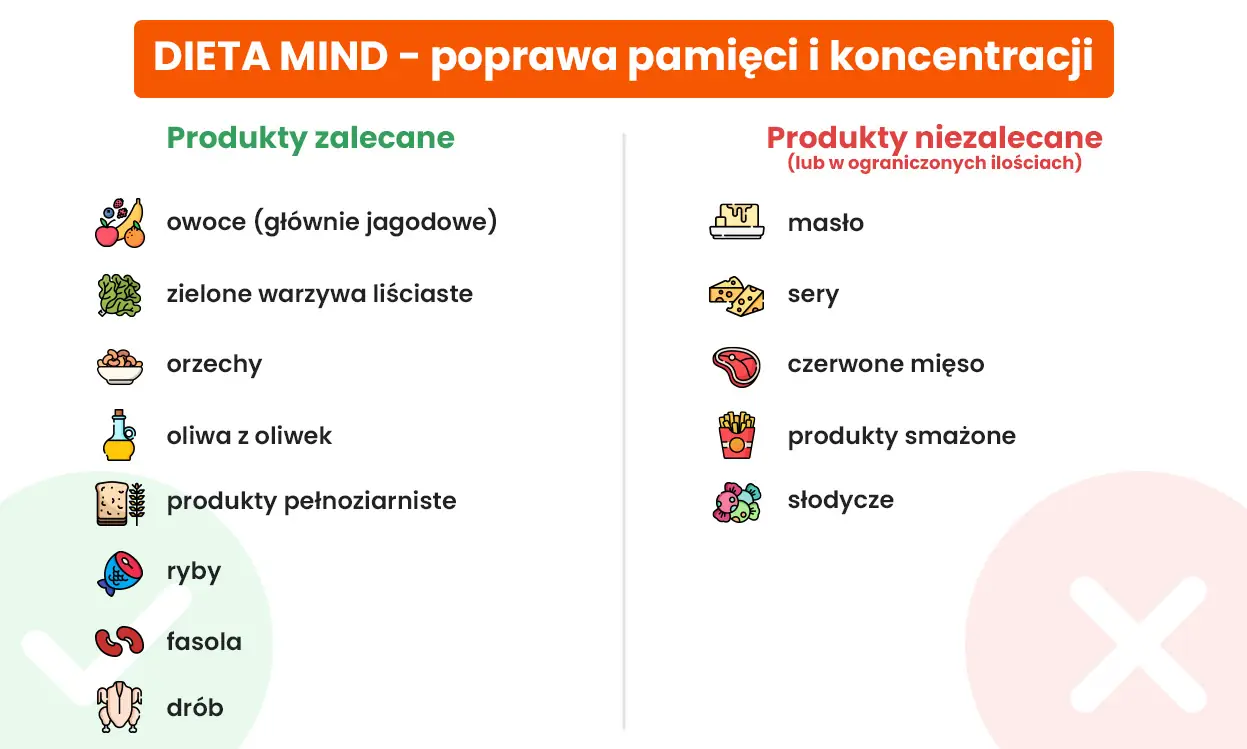 DIETA MIND - poprawa pamięci i koncentracji

Produkty zalecane

owoce (głównie jagodowe)

zielone warzywa liściaste

orzechy

oliwa z oliwek

produkty pełnoziarniste

ryby

fasola

drób

Produkty niezalecane
(lub w ograniczonych ilościach)

masło

sery

czerwone mięso

produkty smażone

słodycze